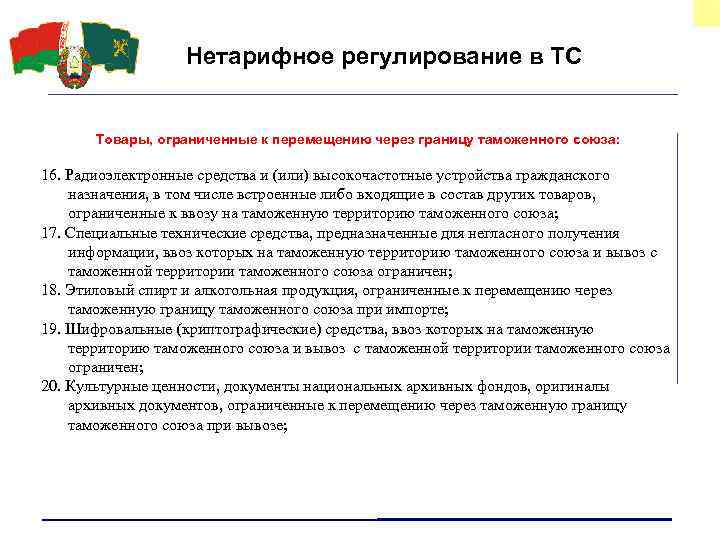 Нетарифное регулирование в ТС

Товары, ограниченные к перемещению через границу таможенного союза:

16. Радиоэлектронные средства и (или) высокочастотные устройства гражданского назначения, в том числе встроенные либо входящие в состав других товаров, ограниченные к ввозу на таможенную территорию таможенного союза;
17. Специальные технические средства, предназначенные для негласного получения информации, ввоз которых на таможенную территорию таможенного союза и вывоз с таможенной территории таможенного союза ограничен;
18. Этиловый спирт и алкогольная продукция, ограниченные к перемещению через таможенную границу таможенного союза при импорте;
19. Шифровальные (криптографические) средства, ввоз которых на таможенную территорию таможенного союза и вывоз с таможенной территории таможенного союза ограничен;
20. Культурные ценности, документы национальных архивных фондов, оригиналы архивных документов, ограниченные к перемещению через таможенную границу таможенного союза при вывозе;